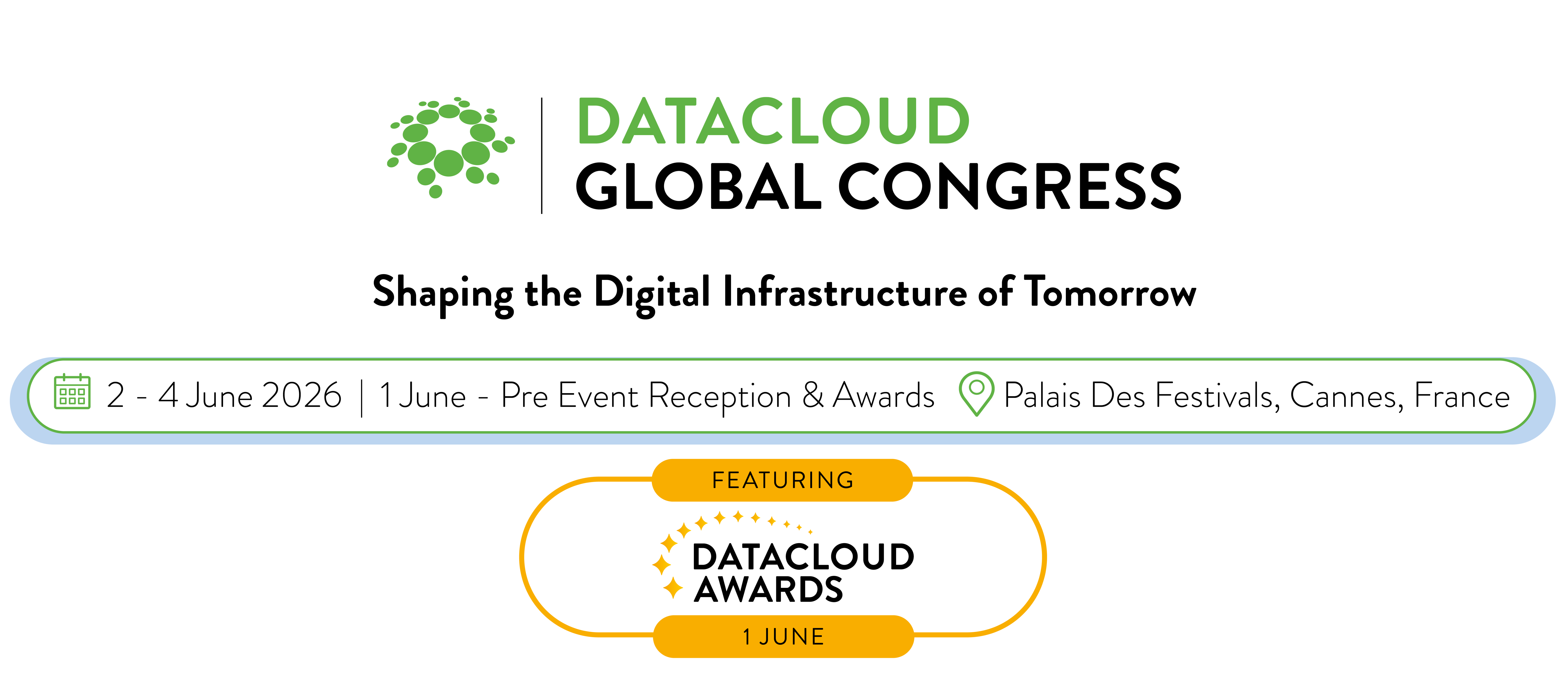 DATACLOUD
GLOBAL CONGRESS

Shaping the Digital Infrastructure of Tomorrow

2 - 4 June 2026 | 1 June - Pre Event Reception & Awards Palais Des Festivals, Cannes, France

FEATURING

DATACLOUD
AWARDS

1 JUNE